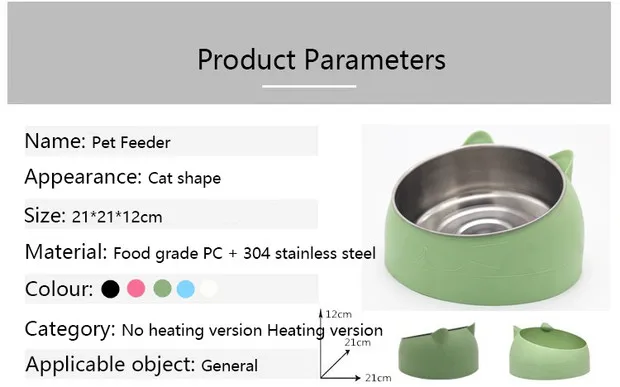 Product Parameters

Name: Pet Feeder

Appearance: Cat shape

Size: 21*21*12cm

Material: Food grade PC + 304 stainless steel

Colour:

Category: No heating version Heating version

Applicable object: General

12cm

21cm

21cm